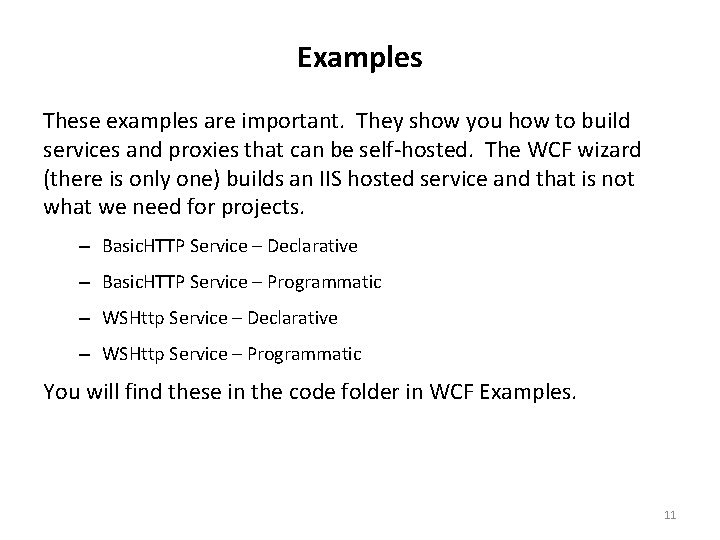 Examples

These examples are important. They show you how to build services and proxies that can be self-hosted. The WCF wizard (there is only one) builds an IIS hosted service and that is not what we need for projects.

– BasicHTTP Service – Declarative
– BasicHTTP Service – Programmatic
– WSHttp Service – Declarative
– WSHttp Service – Programmatic

You will find these in the code folder in WCF Examples.

11